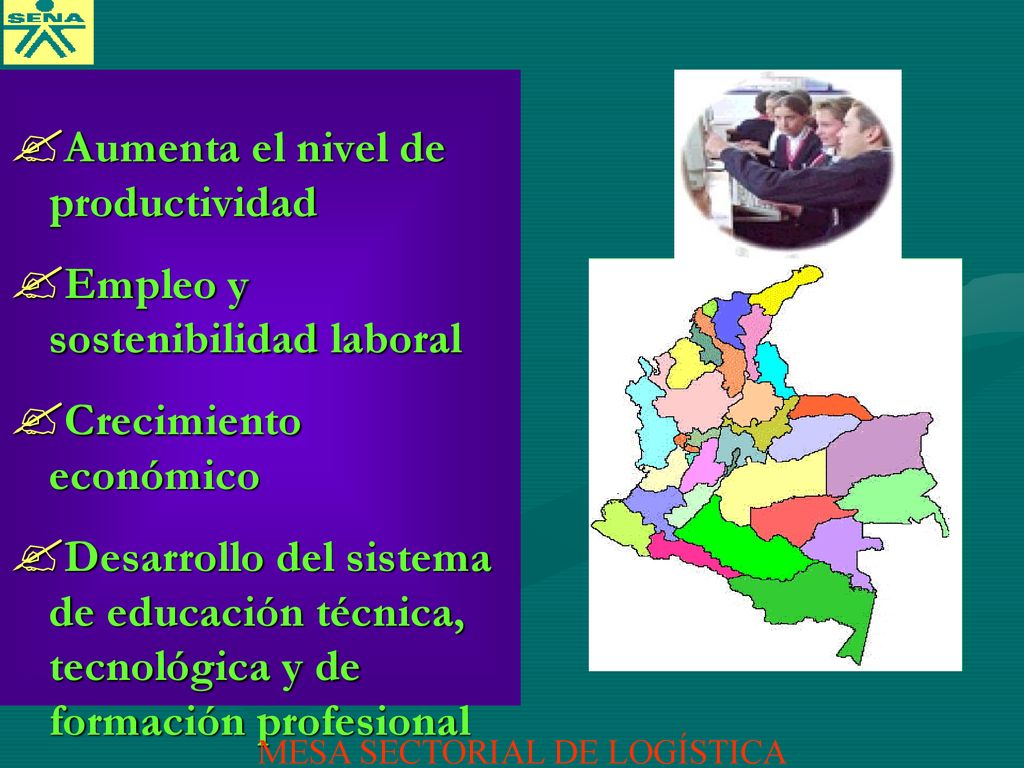 SENA

Aumenta el nivel de productividad

Empleo y sostenibilidad laboral

Crecimiento económico

Desarrollo del sistema de educación técnica, tecnológica y de formación profesional

MESA SECTORIAL DE LOGÍSTICA